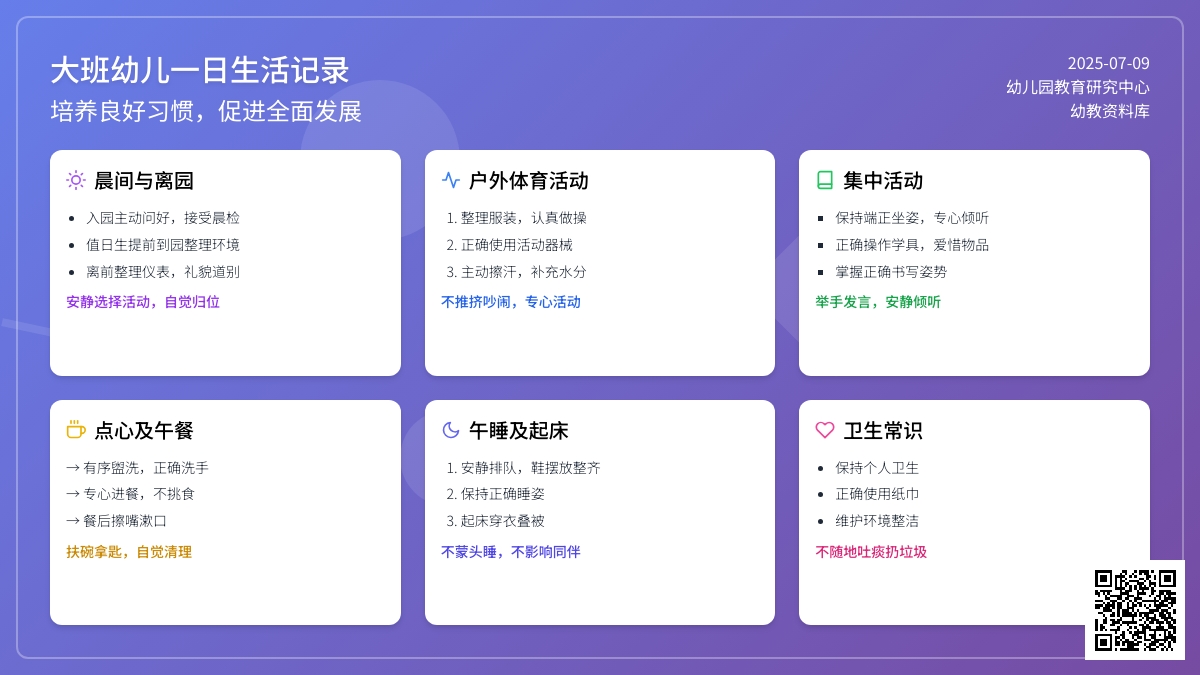 大班幼儿一日生活记录
培养良好习惯，促进全面发展

2025-07-09
幼儿园教育研究中心
幼教资料库

晨间与离园
- 入园主动问好，接受晨检
- 值日生提前到园整理环境
- 离前整理仪表，礼貌道别
安静选择活动，自觉归位

户外体育活动
1. 整理服装，认真做操
2. 正确使用活动器械
3. 主动擦汗，补充水分
不推挤吵闹，专心活动

集中活动
- 保持端正坐姿，专心倾听
- 正确操作学具，爱惜物品
- 掌握正确书写姿势
举手发言，安静倾听

点心及午餐
→ 有序盥洗，正确洗手
→ 专心进餐，不挑食
→ 餐后擦嘴漱口
扶碗拿匙，自觉清理

午睡及起床
1. 安静排队，鞋摆放整齐
2. 保持正确睡姿
3. 起床穿衣叠被
不蒙头睡，不影响同伴

卫生常识
- 保持个人卫生
- 正确使用纸巾
- 维护环境整洁
不随地吐痰扔垃圾